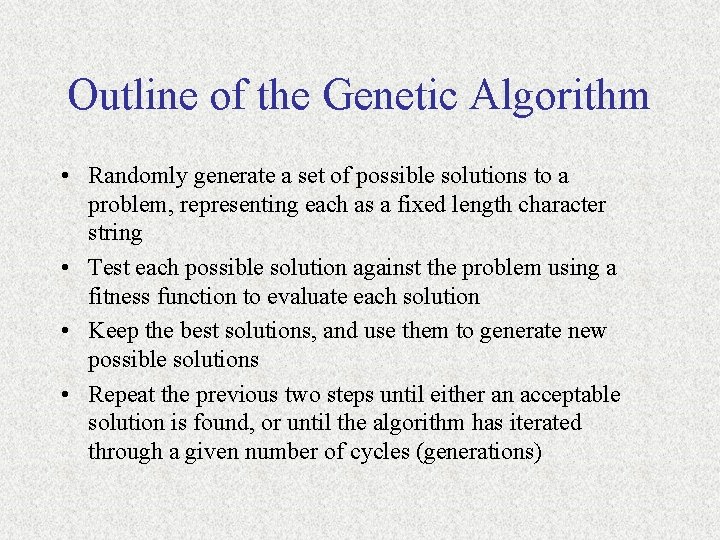 Outline of the Genetic Algorithm

• Randomly generate a set of possible solutions to a problem, representing each as a fixed length character string

• Test each possible solution against the problem using a fitness function to evaluate each solution

• Keep the best solutions, and use them to generate new possible solutions

• Repeat the previous two steps until either an acceptable solution is found, or until the algorithm has iterated through a given number of cycles (generations)